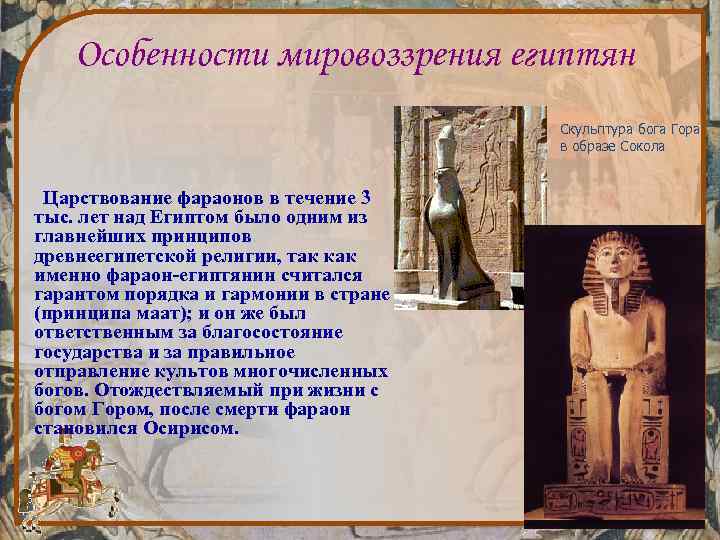 Особенности мировоззрения египтян

Скульптура бога Гора в образе Сокола

Царствование фараонов в течение 3 тыс. лет над Египтом было одним из главнейших принципов древнеегипетской религии, так как именно фараон-египтянин считался гарантом порядка и гармонии в стране (принципа маат); и он же был ответственным за благосостояние государства и за правильное отправление культов многочисленных богов. Отождествляемый при жизни с богом Гором, после смерти фараон становился Осирисом.